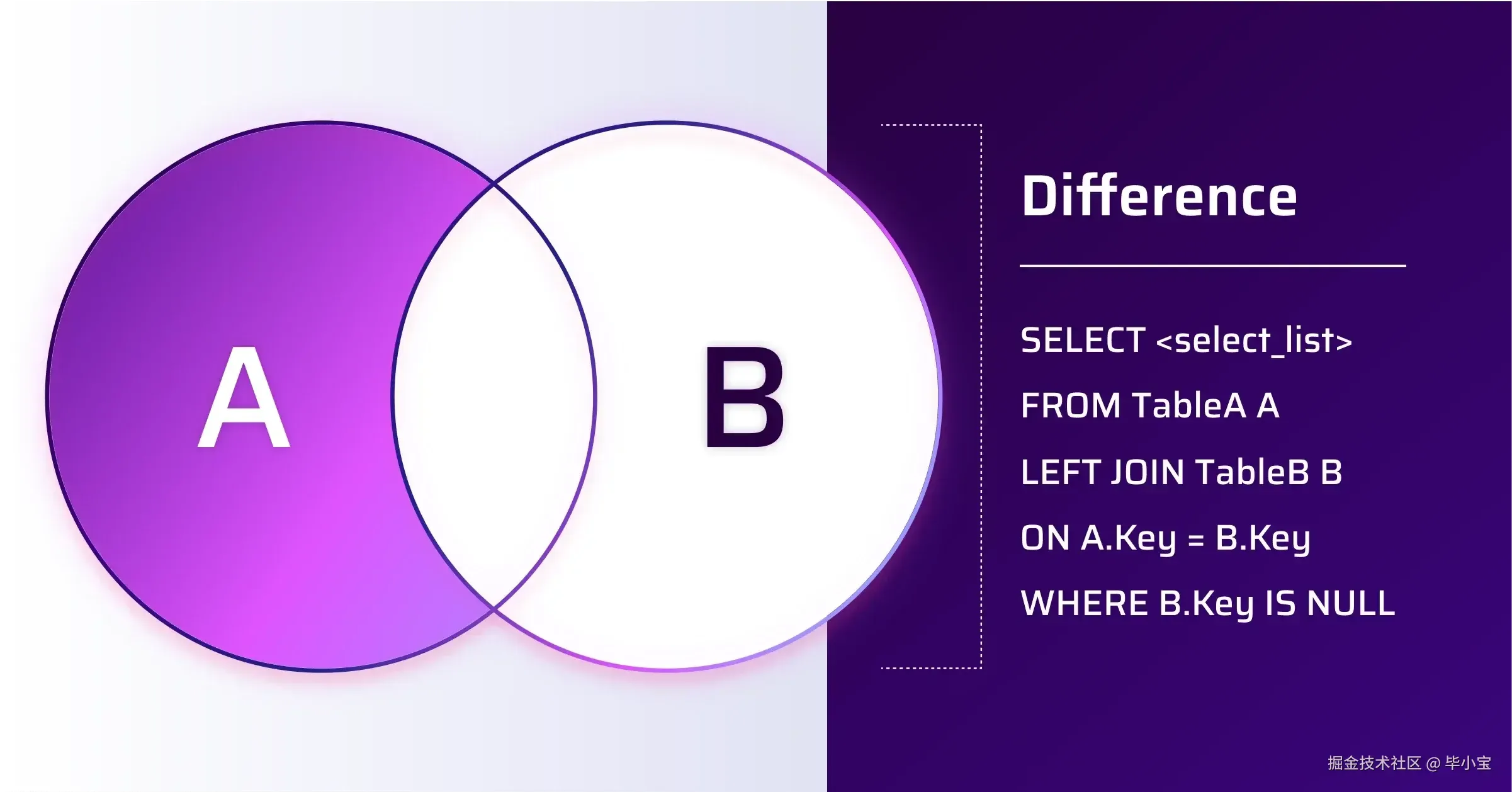 A

B

Difference

SELECT <select_list>
FROM TableA A
LEFT JOIN TableB B
ON A.Key = B.Key
WHERE B.Key IS NULL

掘金技术社区 @ 毕小宝